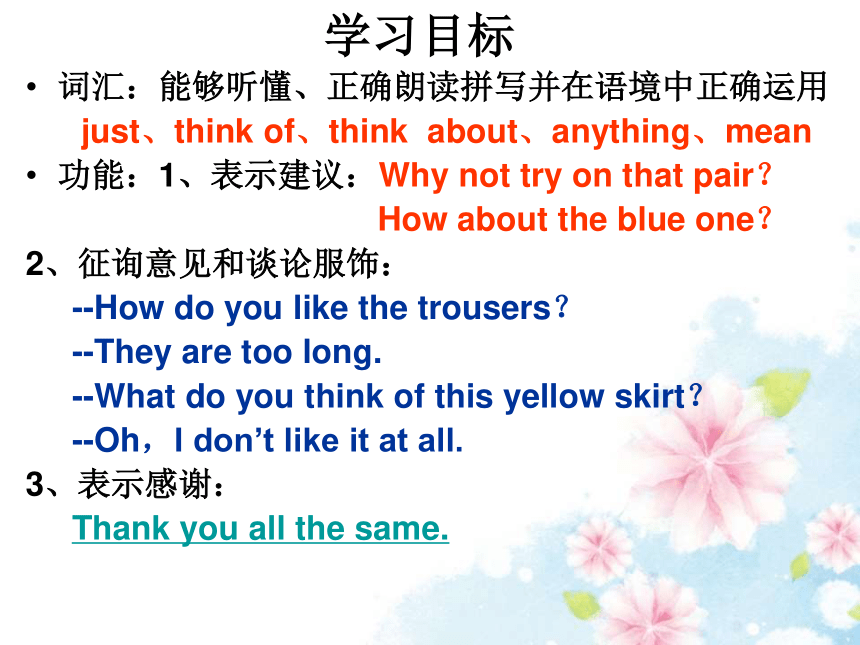 学习目标

• 词汇：能够听懂、正确朗读拼写并在语境中正确运用
just、think of、think about、anything、mean

• 功能：1、表示建议：Why not try on that pair？
How about the blue one？

2、征询意见和谈论服饰：
--How do you like the trousers？
--They are too long.
--What do you think of this yellow skirt？
--Oh，I don't like it at all.

3、表示感谢：
Thank you all the same.